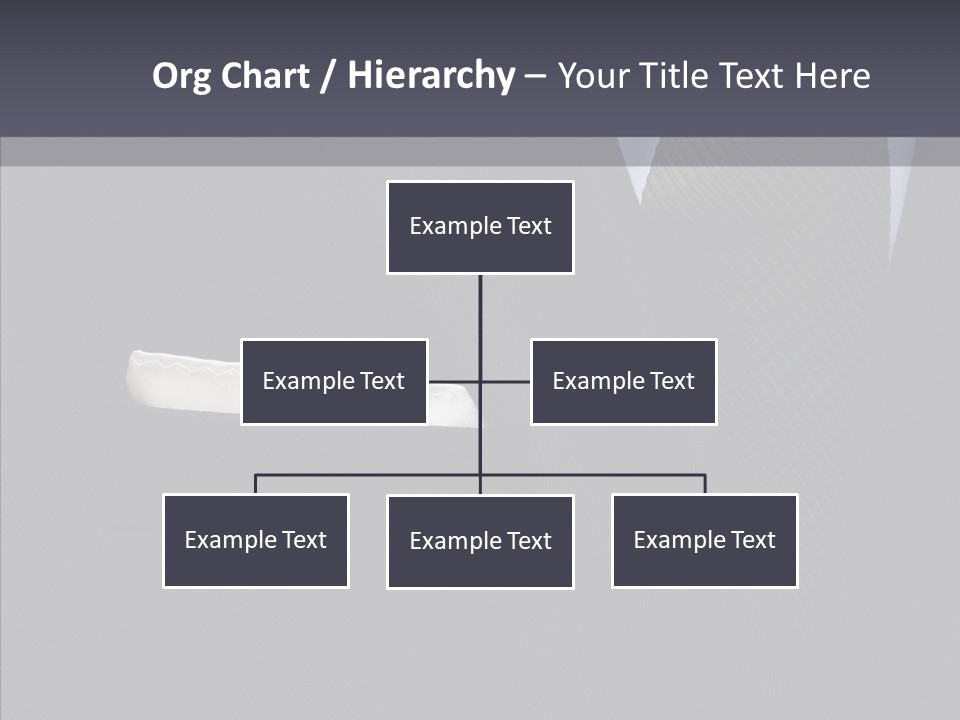 Org Chart / Hierarchy – Your Title Text Here

Example Text

Example Text

Example Text

Example Text

Example Text

Example Text